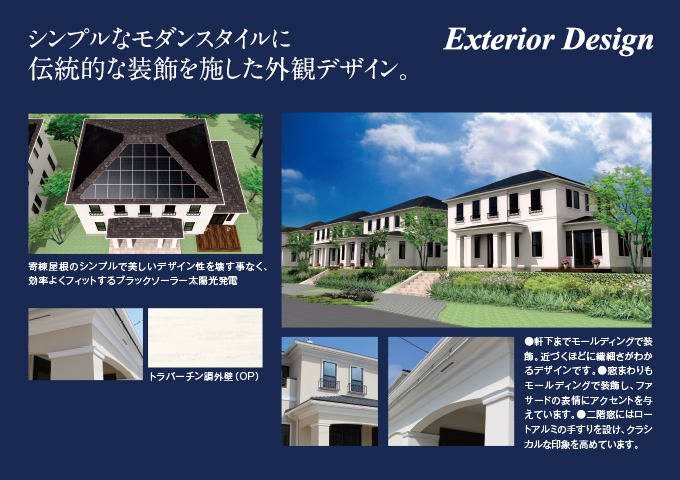 シンプルなモダンスタイルに
伝統的な装飾を施した外観デザイン。

Exterior Design

寄棟屋根のシンプルで美しいデザイン性を壊す事なく、効率よくフィットするブラックソーラー太陽光発電

トラバーチン調外壁（OP）

●軒下までモールディングで装飾。近づくほどに繊細さがわかるデザインです。●窓まわりもモールディングで装飾し、ファサードの表情にアクセントを与えています。●二階窓にはロートアルミの手すりを設け、クラシカルな印象を高めています。